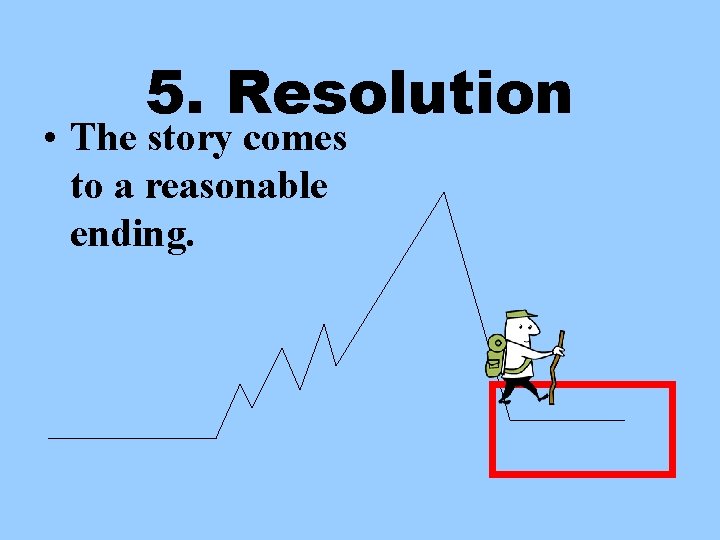 5. Resolution

• The story comes to a reasonable ending.